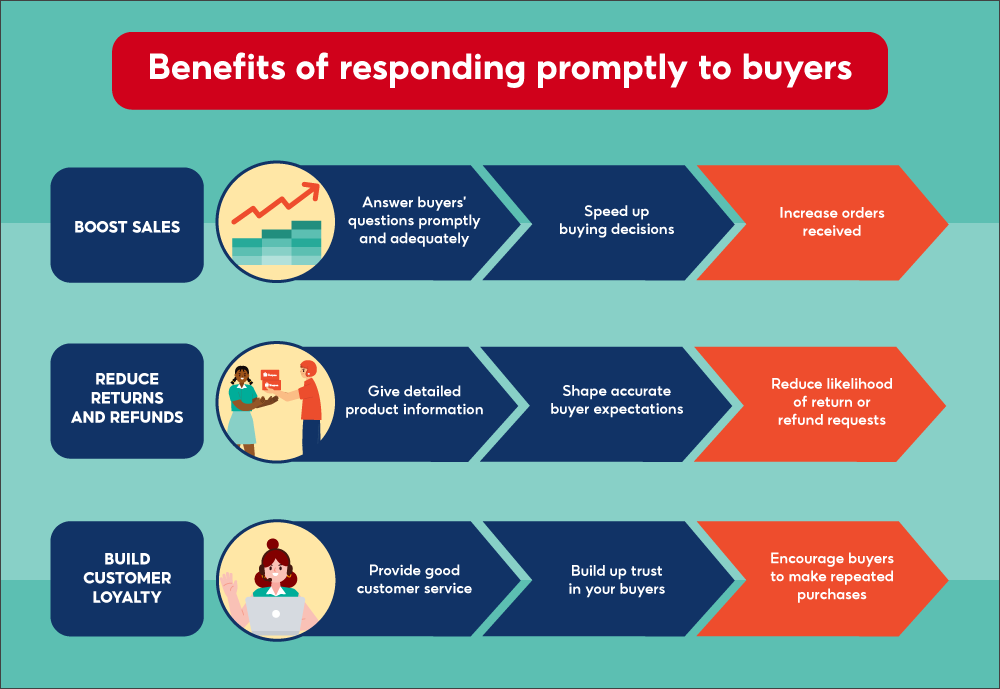 Benefits of responding promptly to buyers

BOOST SALES

Answer buyers' questions promptly and adequately

Speed up buying decisions

Increase orders received

REDUCE RETURNS AND REFUNDS

Give detailed product information

Shape accurate buyer expectations

Reduce likelihood of return or refund requests

BUILD CUSTOMER LOYALTY

Provide good customer service

Build up trust in your buyers

Encourage buyers to make repeated purchases